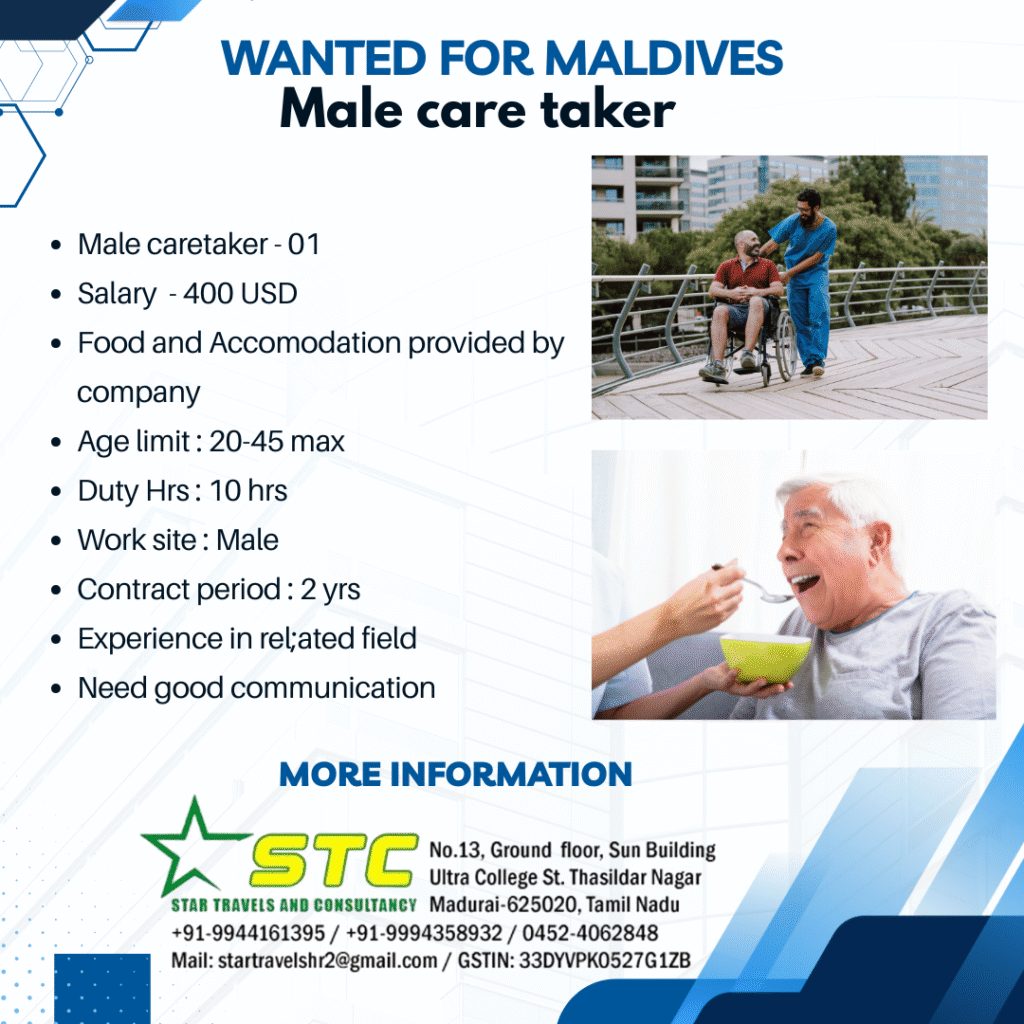 WANTED FOR MALDIVES
Male care taker

- Male caretaker - 01
- Salary - 400 USD
- Food and Accomodation provided by company
- Age limit : 20-45 max
- Duty Hrs : 10 hrs
- Work site : Male
- Contract period : 2 yrs
- Experience in rel;ated field
- Need good communication

MORE INFORMATION

STC
STAR TRAVELS AND CONSULTANCY

No.13, Ground floor, Sun Building
Ultra College St. Thasildar Nagar
Madurai-625020, Tamil Nadu
+91-9944161395 / +91-9994358932 / 0452-4062848
Mail: startravelshr2@gmail.com / GSTIN: 33DYVPK0527G1ZB